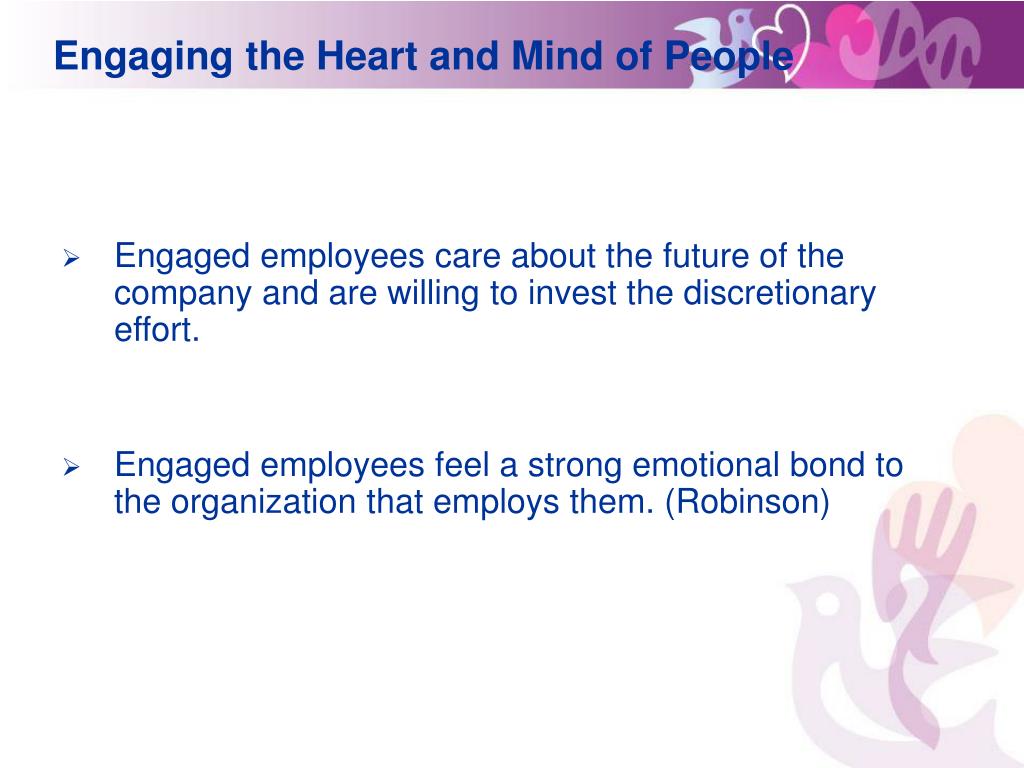 Engaging the Heart and Mind of People

➢ Engaged employees care about the future of the company and are willing to invest the discretionary effort.

➢ Engaged employees feel a strong emotional bond to the organization that employs them. (Robinson)